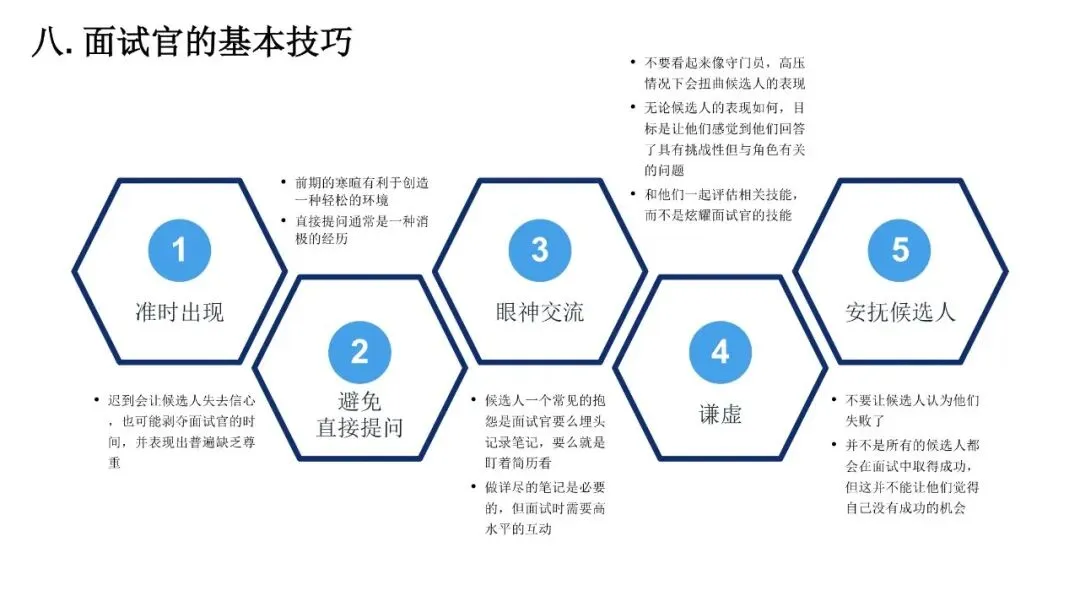 八. 面试官的基本技巧

1
准时出现

• 迟到会让候选人失去信心，也可能剥夺面试官的时间，并表现出普遍缺乏尊重

• 前期的寒暄有利于创造一种轻松的环境
• 直接提问通常是一种消极的经历

2
避免直接提问

3
眼神交流

• 候选人一个常见的抱怨是面试官要么埋头记录笔记，要么就是盯着简历看
• 做详尽的笔记是必要的，但面试时需要高水平的互动

• 不要看起来像守门员，高压情况下会扭曲候选人的表现
• 无论候选人的表现如何，目标是让他们感觉到他们回答了具有挑战性但与角色有关的问题
• 和他们一起评估相关技能，而不是炫耀面试官的技能

4
谦虚

5
安抚候选人

• 不要让候选人认为他们失败了
• 并不是所有的候选人都会在面试中取得成功，但这并不能让他们觉得自己没有成功的机会